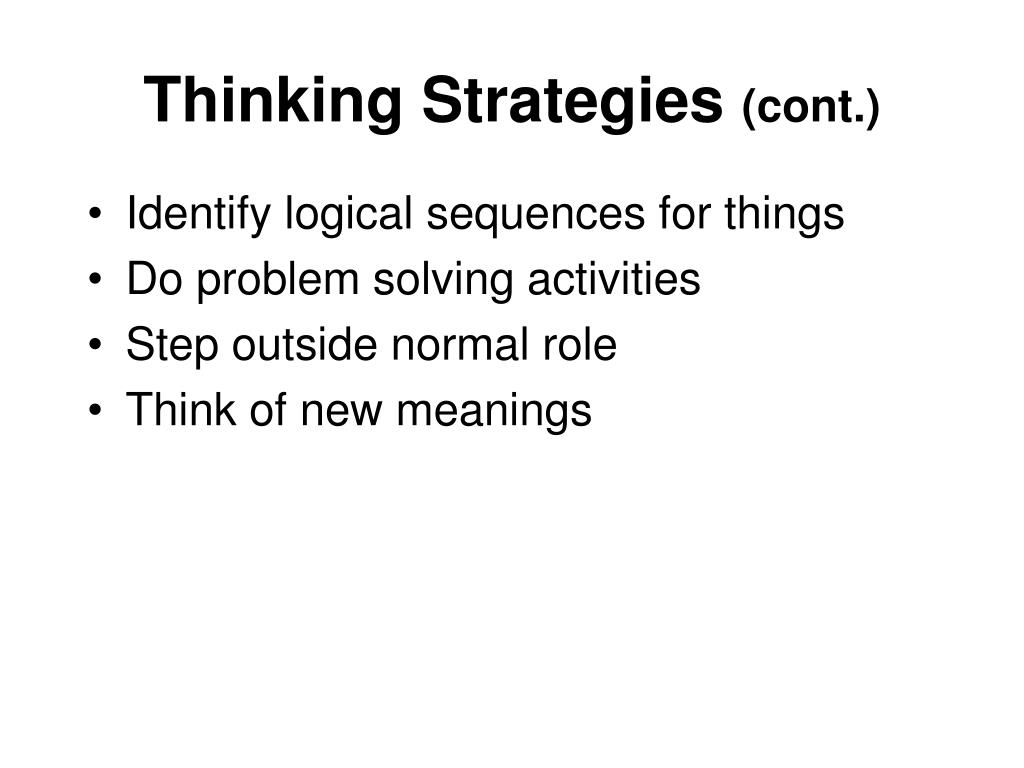 Thinking Strategies (cont.)

• Identify logical sequences for things
• Do problem solving activities
• Step outside normal role
• Think of new meanings